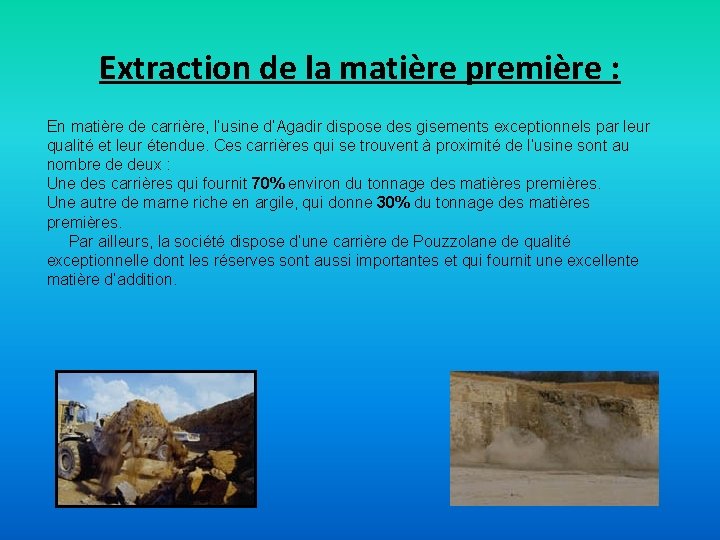 Extraction de la matière première :

En matière de carrière, l'usine d'Agadir dispose des gisements exceptionnels par leur qualité et leur étendue. Ces carrières qui se trouvent à proximité de l'usine sont au nombre de deux :
Une des carrières qui fournit 70% environ du tonnage des matières premières.
Une autre de marne riche en argile, qui donne 30% du tonnage des matières premières.

Par ailleurs, la société dispose d'une carrière de Pouzzolane de qualité exceptionnelle dont les réserves sont aussi importantes et qui fournit une excellente matière d'addition.